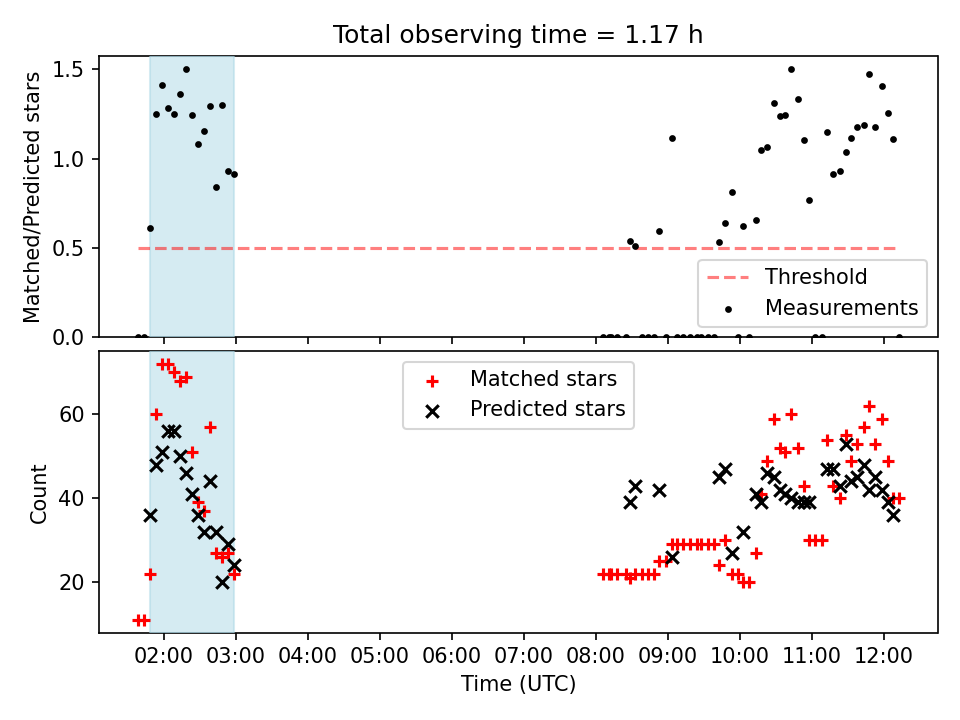 Total observing time = 1.17 h

Matched/Predicted stars

1.5
1.0
0.5
0.0

Threshold
Measurements

Count

60
40
20

Matched stars
Predicted stars

02:00 03:00 04:00 05:00 06:00 07:00 08:00 09:00 10:00 11:00 12:00

Time (UTC)